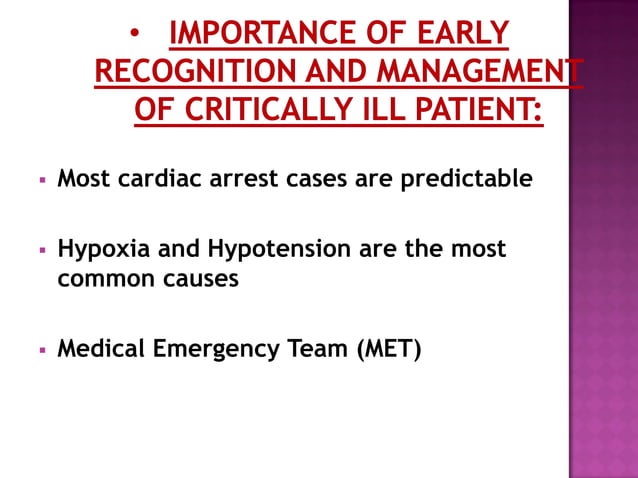 • IMPORTANCE OF EARLY RECOGNITION AND MANAGEMENT OF CRITICALLY ILL PATIENT:

▪ Most cardiac arrest cases are predictable

▪ Hypoxia and Hypotension are the most common causes

▪ Medical Emergency Team (MET)